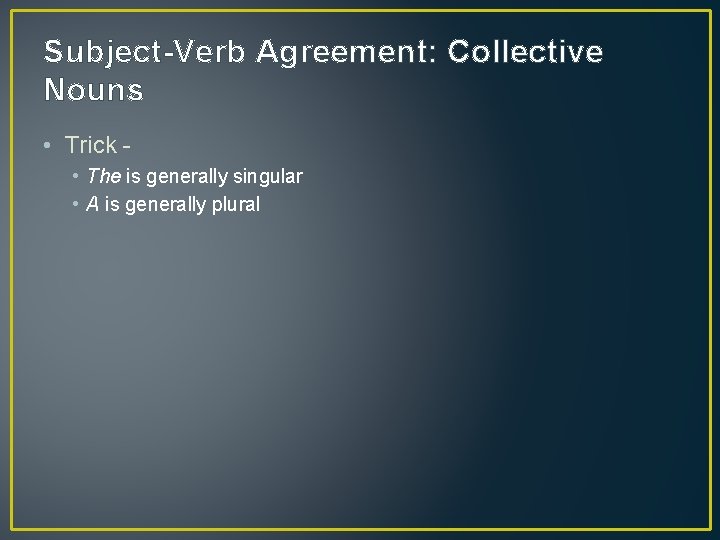 Subject-Verb Agreement: Collective Nouns

• Trick -
  • The is generally singular
  • A is generally plural